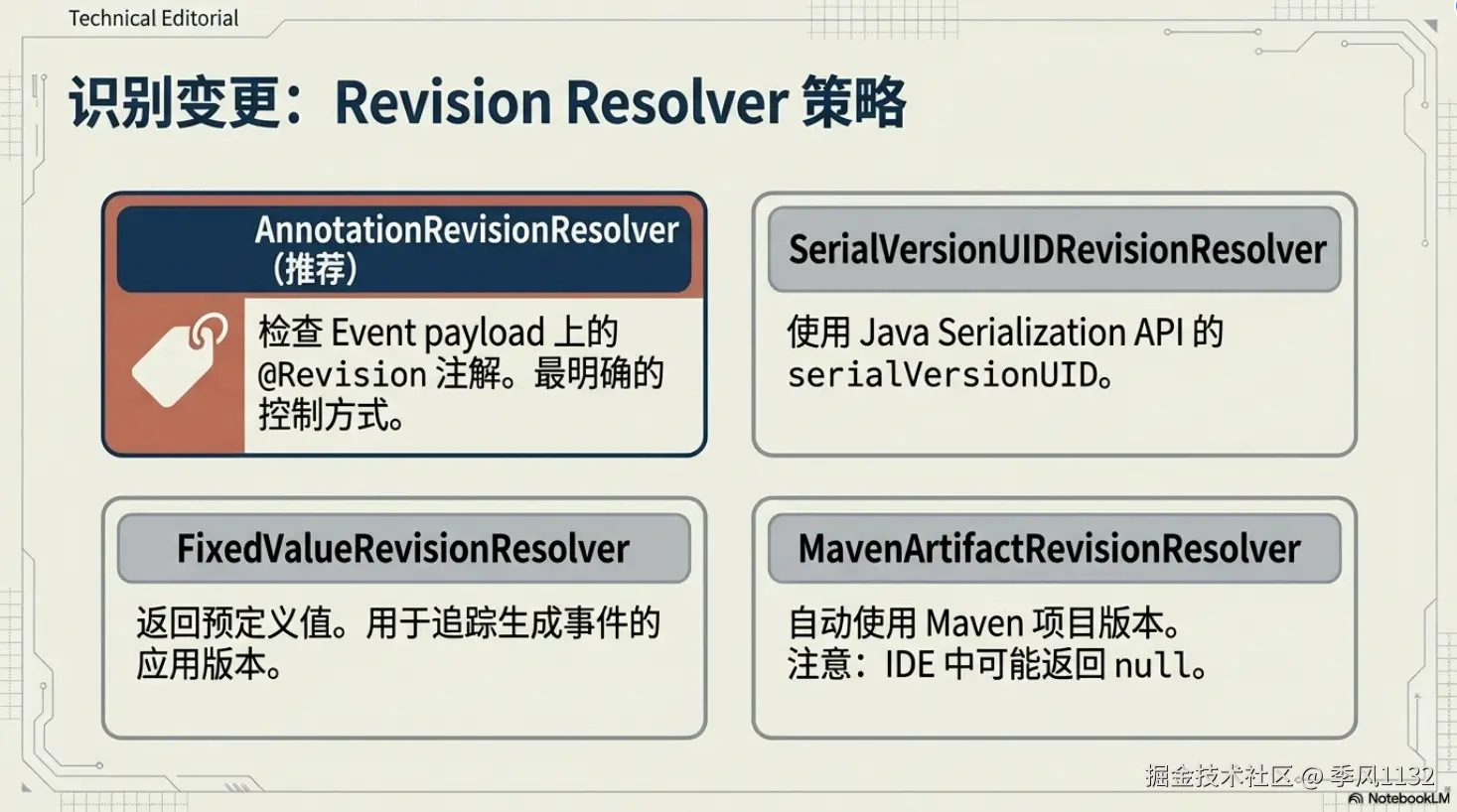 Technical Editorial

识别变更：Revision Resolver 策略

AnnotationRevisionResolver（推荐）

检查 Event payload 上的 @Revision 注解。最明确的控制方式。

SerialVersionUIDRevisionResolver

使用 Java Serialization API 的 serialVersionUID。

FixedValueRevisionResolver

返回预定义值。用于追踪生成事件的应用版本。

MavenArtifactRevisionResolver

自动使用 Maven 项目版本。
注意：IDE 中可能返回 null。

掘金技术社区 @ 季风1132
NotebookLM